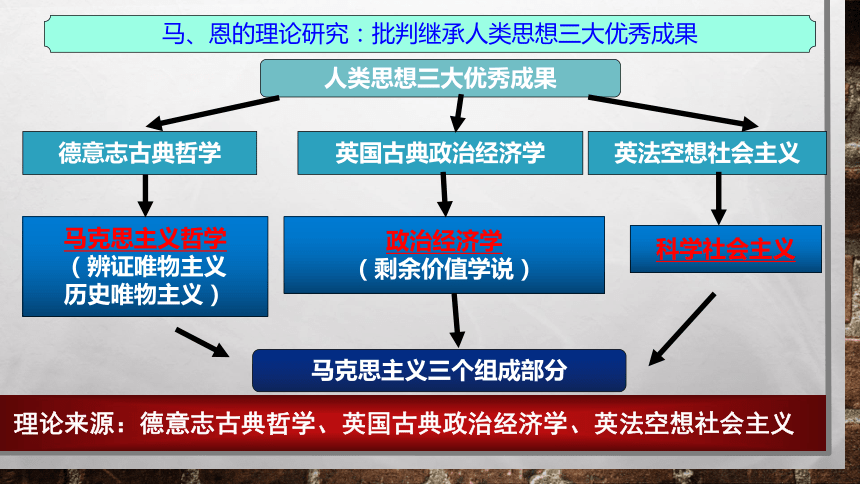 马、恩的理论研究：批判继承人类思想三大优秀成果

人类思想三大优秀成果

德意志古典哲学

英国古典政治经济学

英法空想社会主义

马克思主义哲学
（辨证唯物主义
历史唯物主义）

政治经济学
（剩余价值学说）

科学社会主义

马克思主义三个组成部分

理论来源：德意志古典哲学、英国古典政治经济学、英法空想社会主义